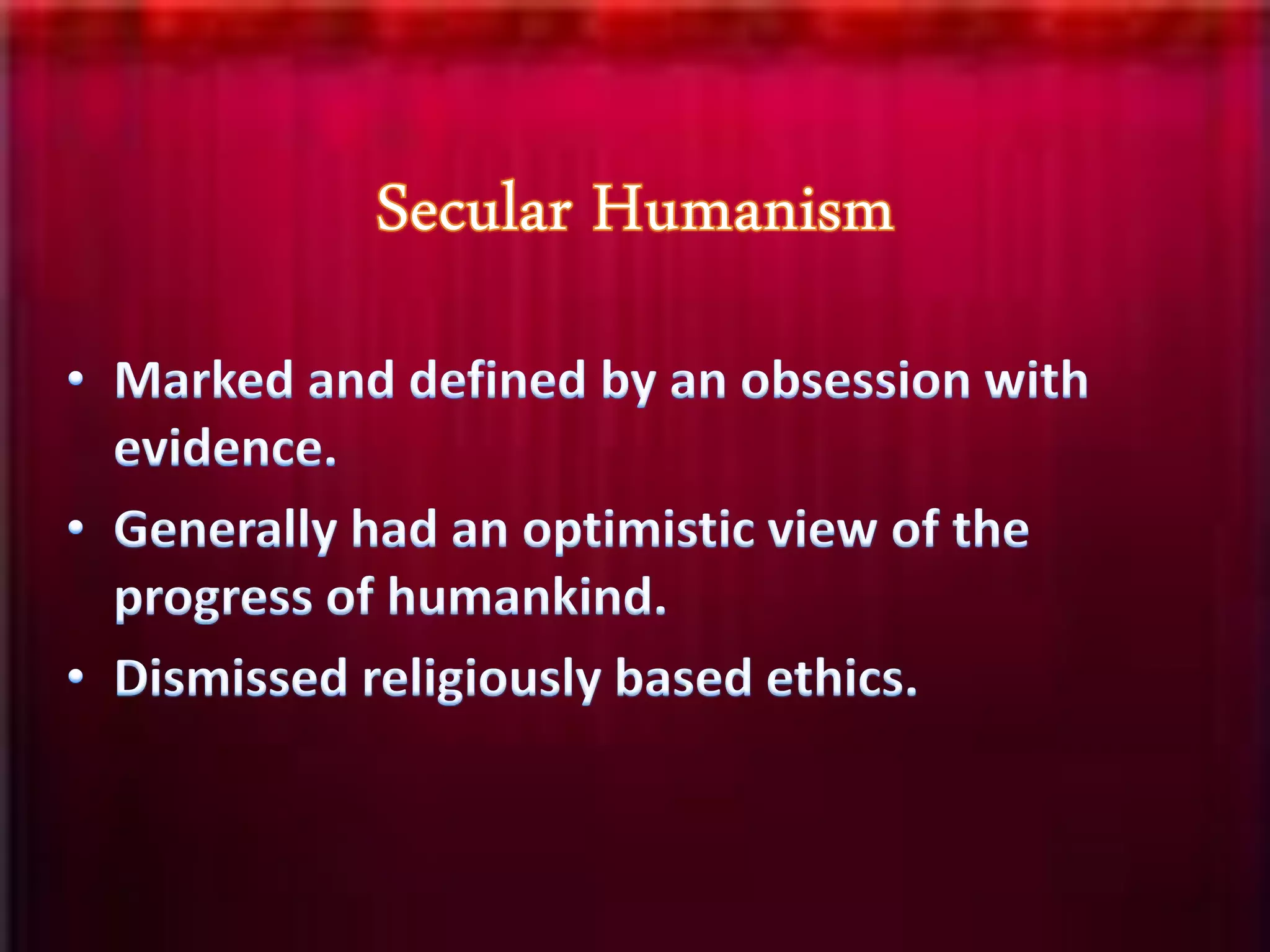 Secular Humanism

• Marked and defined by an obsession with evidence.
• Generally had an optimistic view of the progress of humankind.
• Dismissed religiously based ethics.